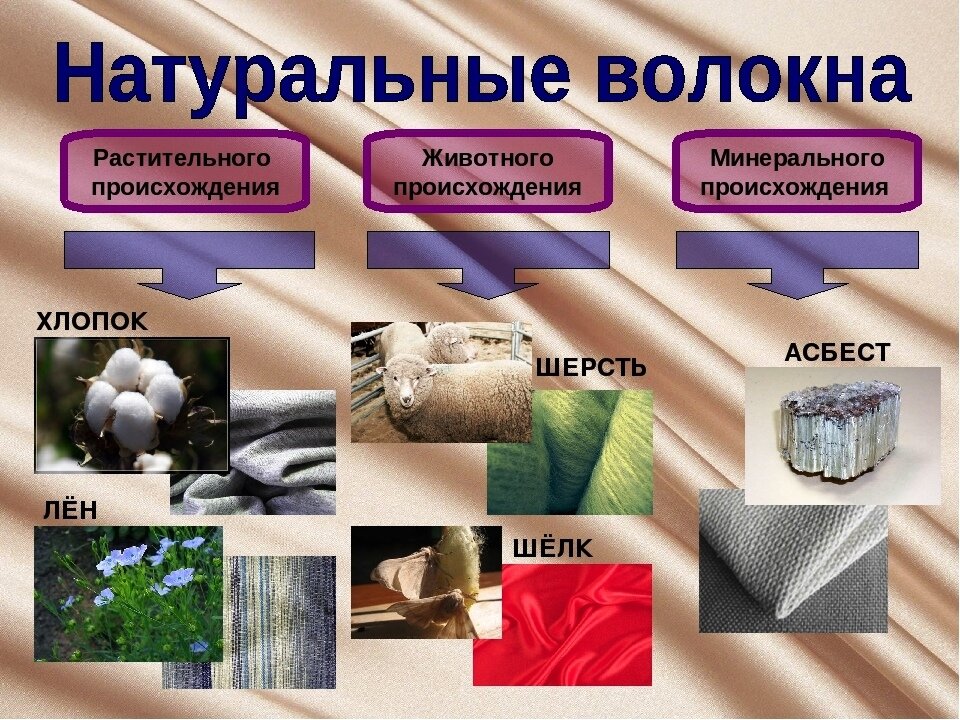 Натуральные волокна

Растительного происхождения

Животного происхождения

Минерального происхождения

ХЛОПОК

ЛЁН

ШЕРСТЬ

ШЁЛК

АСБЕСТ